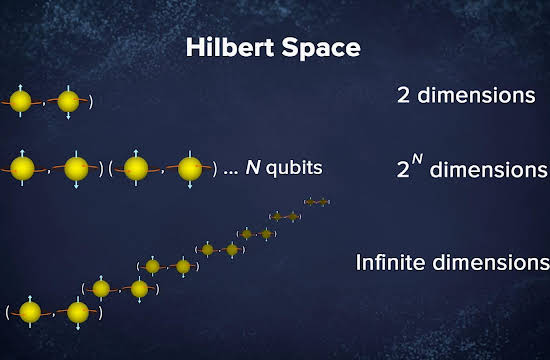 Hilbert Space

2 dimensions

... $N$ qubits

$2^N$ dimensions

Infinite dimensions